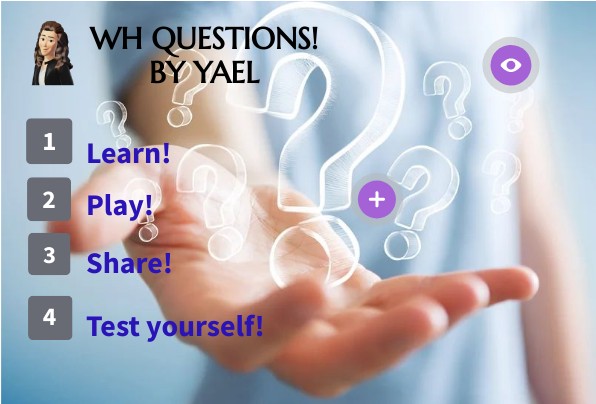 WH QUESTIONS!
BY YAEL

1 Learn!

2 Play!

3 Share!

4 Test yourself!

+